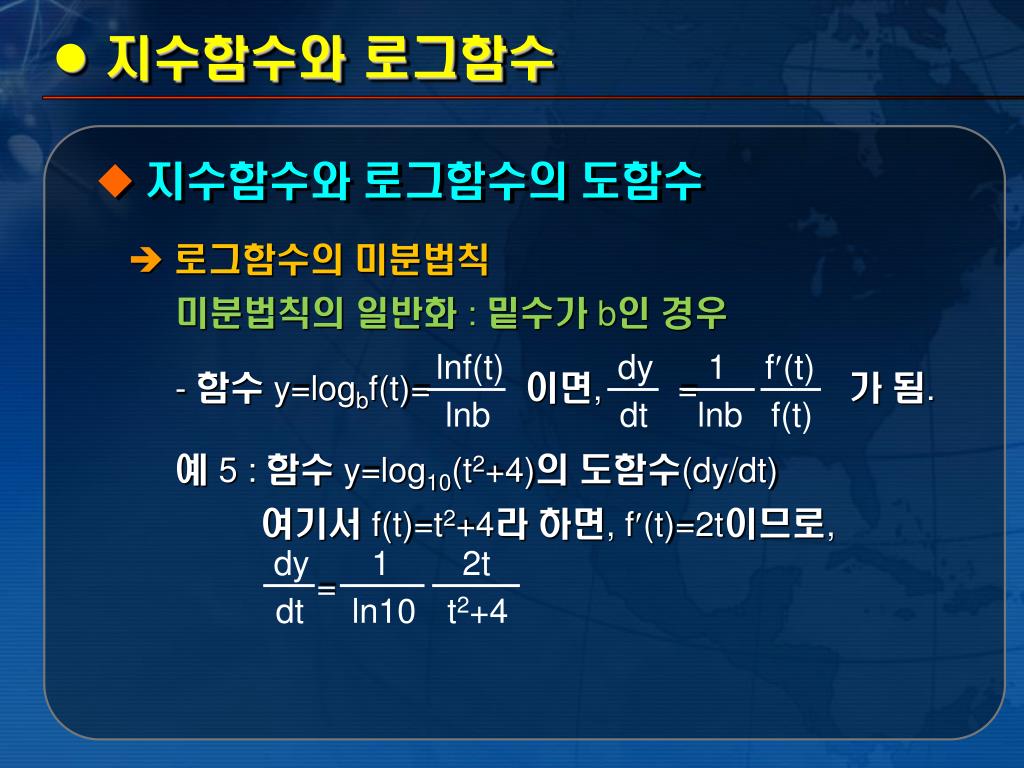 ● 지수함수와 로그함수

◆ 지수함수와 로그함수의 도함수

➔ 로그함수의 미분법칙

미분법칙의 일반화 : 밑수가 b인 경우

- 함수 $y=\log_b f(t)=\frac{\ln f(t)}{\ln b}$ 이면, $\frac{dy}{dt}=\frac{1}{\ln b}\frac{f'(t)}{f(t)}$ 가 됨.

예 5 : 함수 $y=\log_{10}(t^2+4)$의 도함수(dy/dt)

여기서 $f(t)=t^2+4$라 하면, $f'(t)=2t$이므로,

$\frac{dy}{dt}=\frac{1}{\ln 10}\frac{2t}{t^2+4}$